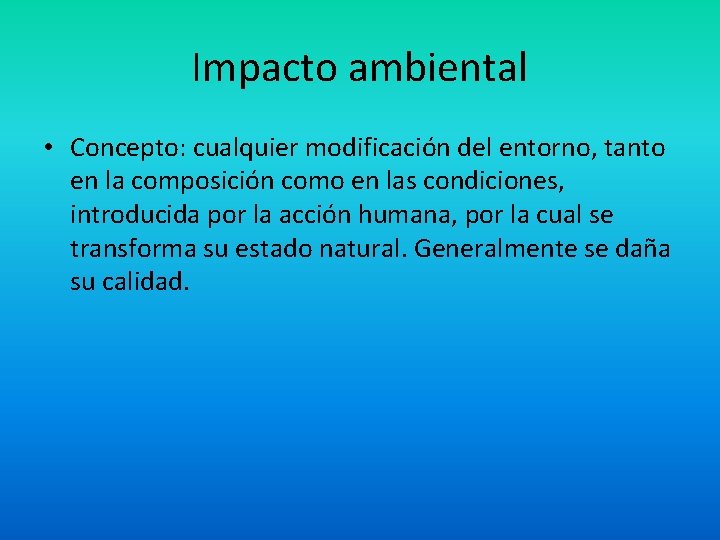 Impacto ambiental

• Concepto: cualquier modificación del entorno, tanto en la composición como en las condiciones, introducida por la acción humana, por la cual se transforma su estado natural. Generalmente se daña su calidad.